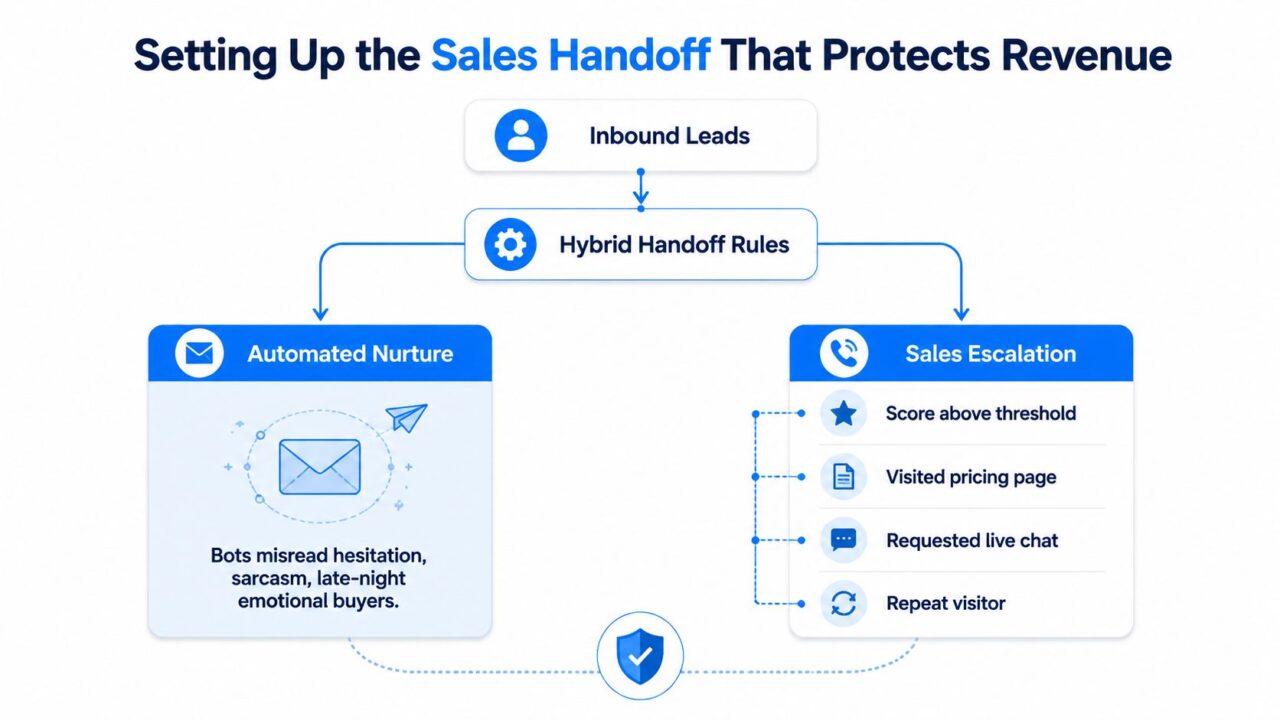 Setting Up the Sales Handoff That Protects Revenue

Inbound Leads

Hybrid Handoff Rules

Automated Nurture

Bots misread hesitation, sarcasm, late-night emotional buyers.

Sales Escalation

Score above threshold

Visited pricing page

Requested live chat

Repeat visitor